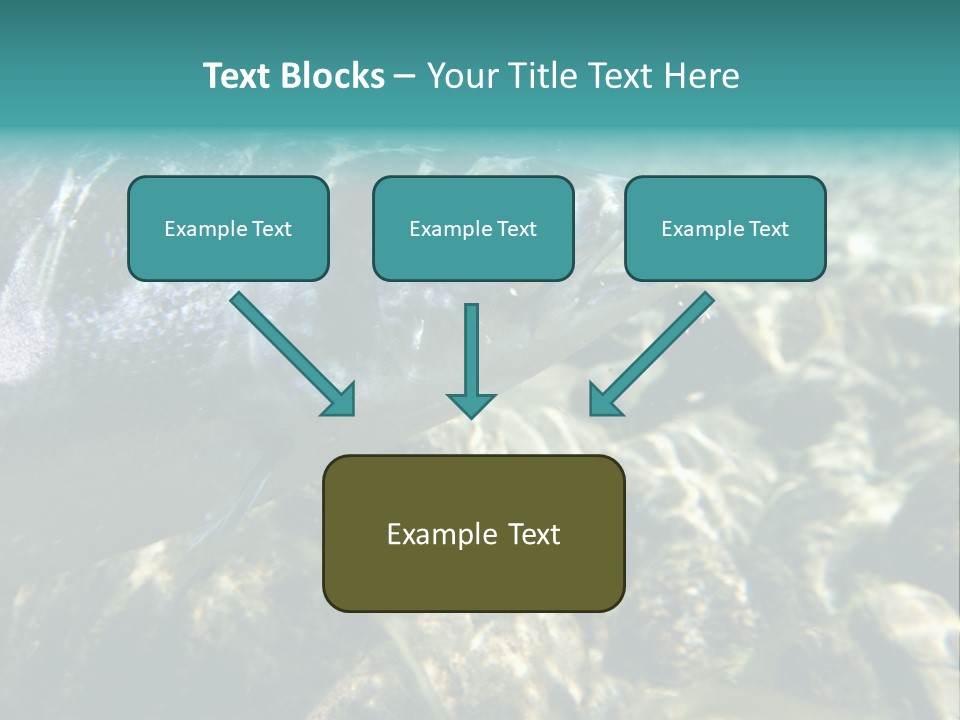 Text Blocks – Your Title Text Here

Example Text

Example Text

Example Text

Example Text